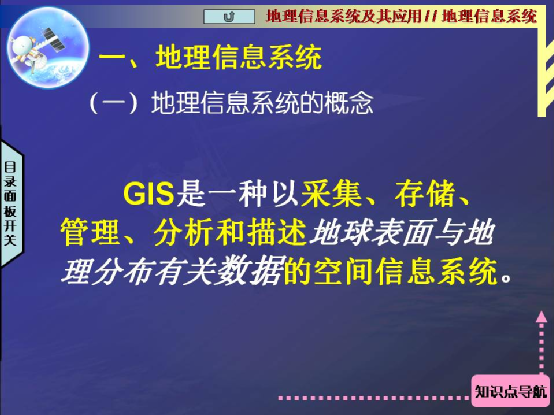 地理信息系统及其应用 // 地理信息系统

一、地理信息系统

（一）地理信息系统的概念

目录面板开关

GIS是一种以采集、存储、管理、分析和描述地球表面与地理分布有关数据的空间信息系统。

知识点导航